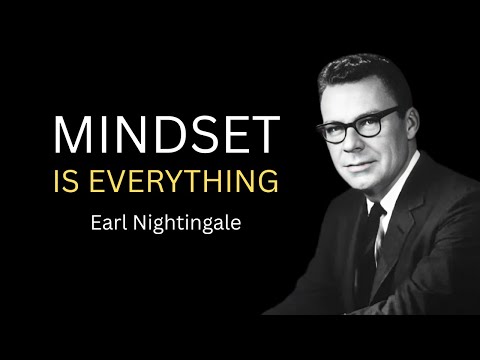 MINDSET
IS EVERYTHING
Earl Nightingale